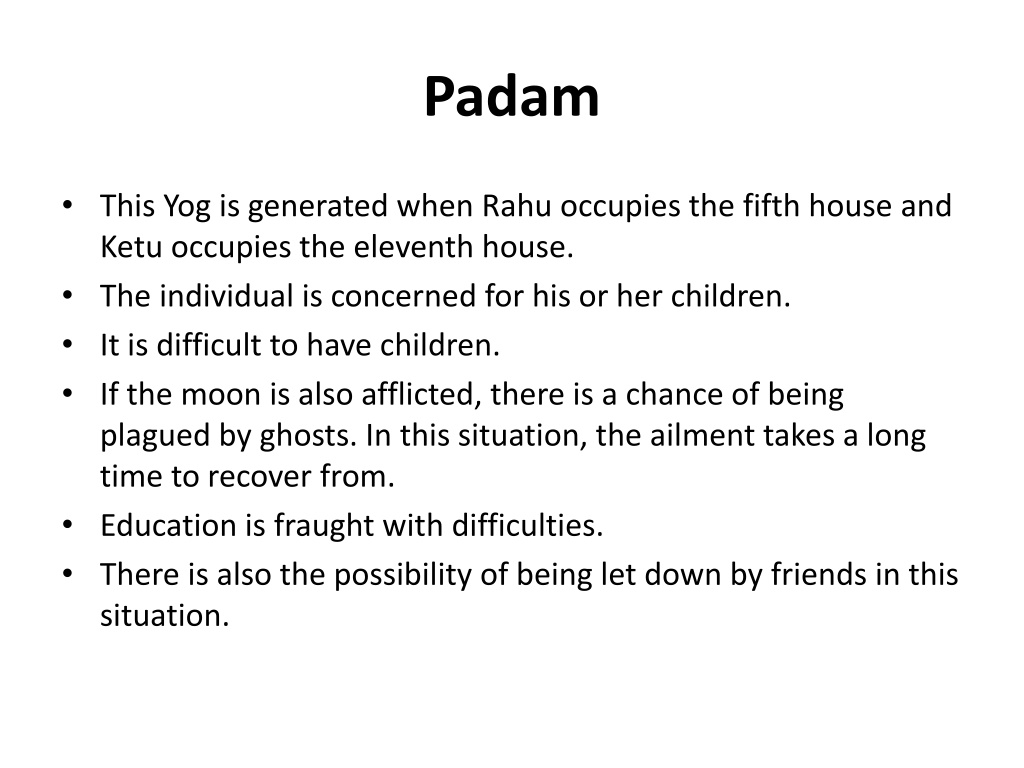 Padam

• This Yog is generated when Rahu occupies the fifth house and Ketu occupies the eleventh house.
• The individual is concerned for his or her children.
• It is difficult to have children.
• If the moon is also afflicted, there is a chance of being plagued by ghosts. In this situation, the ailment takes a long time to recover from.
• Education is fraught with difficulties.
• There is also the possibility of being let down by friends in this situation.